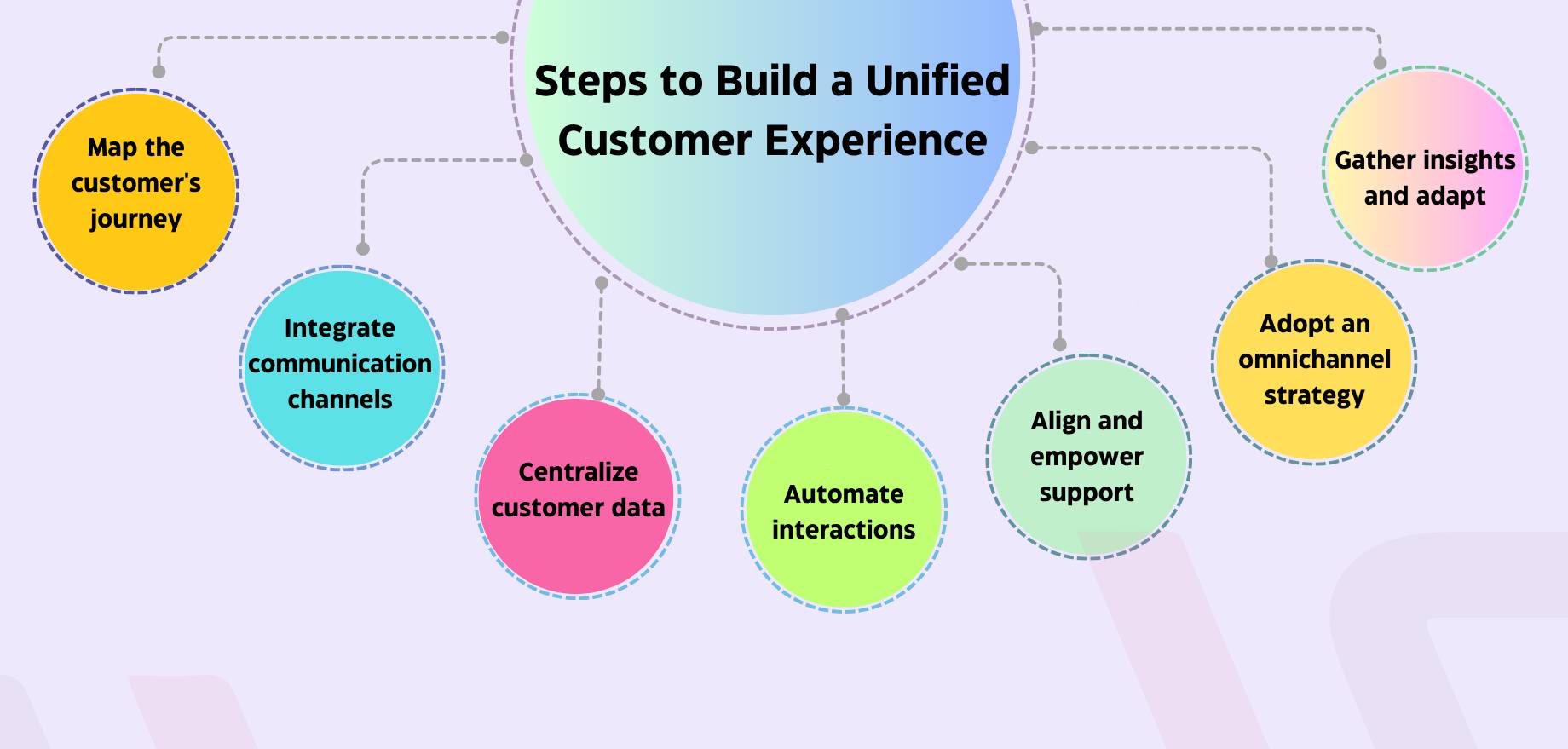 Steps to Build a Unified Customer Experience

Map the customer's journey

Integrate communication channels

Centralize customer data

Automate interactions

Align and empower support

Adopt an omnichannel strategy

Gather insights and adapt